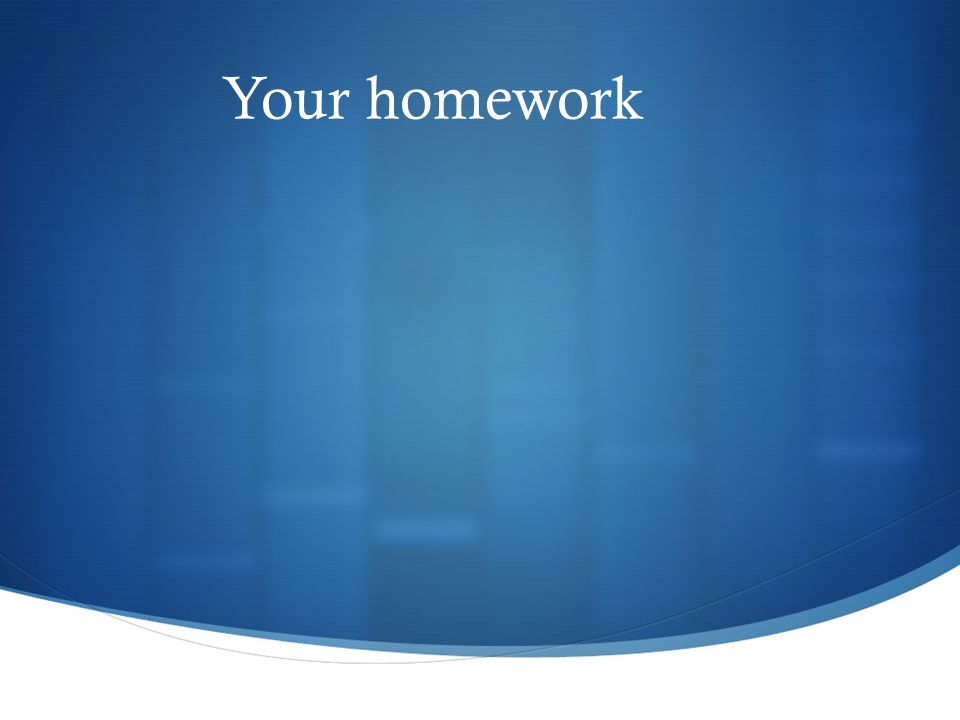 Your homework